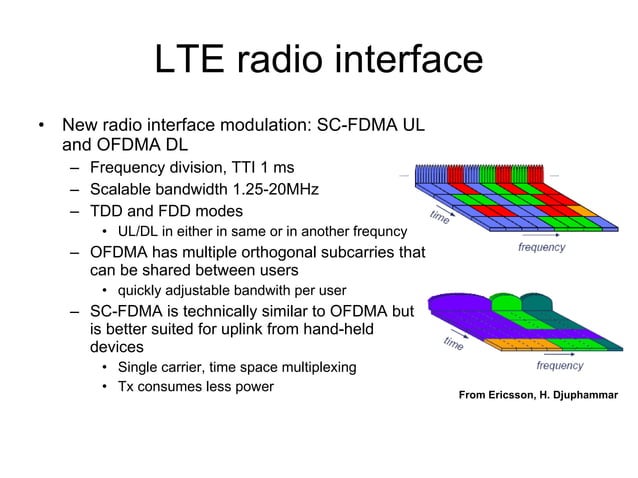 LTE radio interface

• New radio interface modulation: SC-FDMA UL and OFDMA DL
 – Frequency division, TTI 1 ms
 – Scalable bandwidth 1.25-20MHz
 – TDD and FDD modes
  • UL/DL in either in same or in another frequncy
 – OFDMA has multiple orthogonal subcarries that can be shared between users
  • quickly adjustable bandwith per user
 – SC-FDMA is technically similar to OFDMA but is better suited for uplink from hand-held devices
  • Single carrier, time space multiplexing
  • Tx consumes less power

time
frequency

time
frequency

From Ericsson, H. Djuphammar